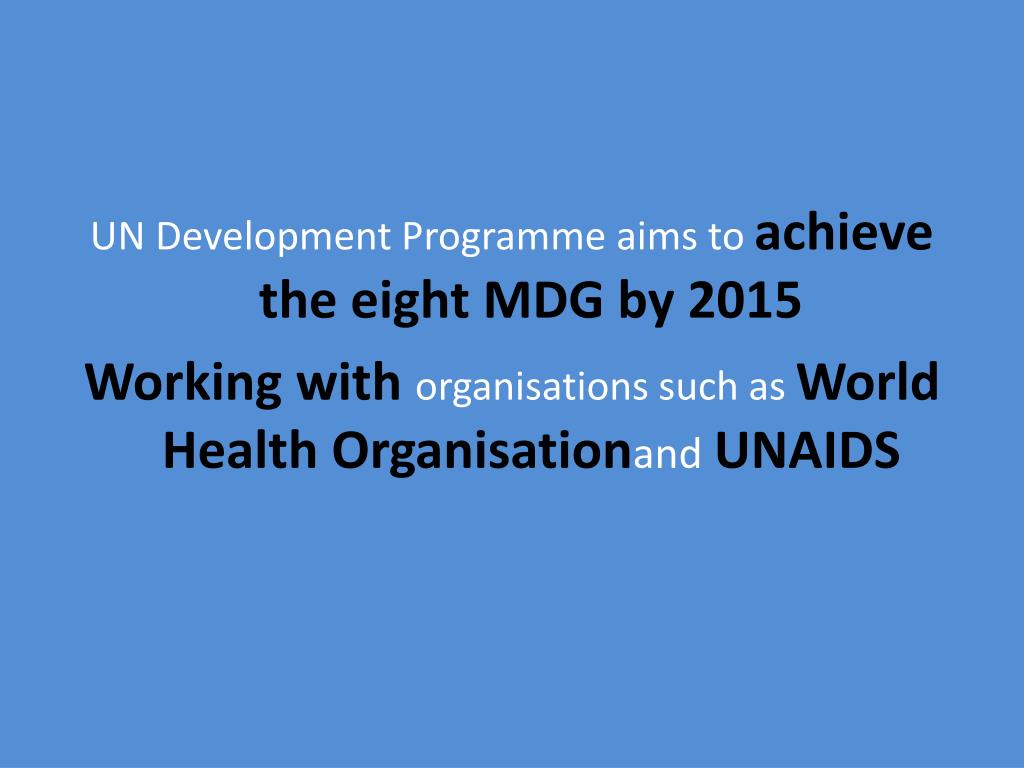 UN Development Programme aims to achieve the eight MDG by 2015

Working with organisations such as World Health Organisationand UNAIDS